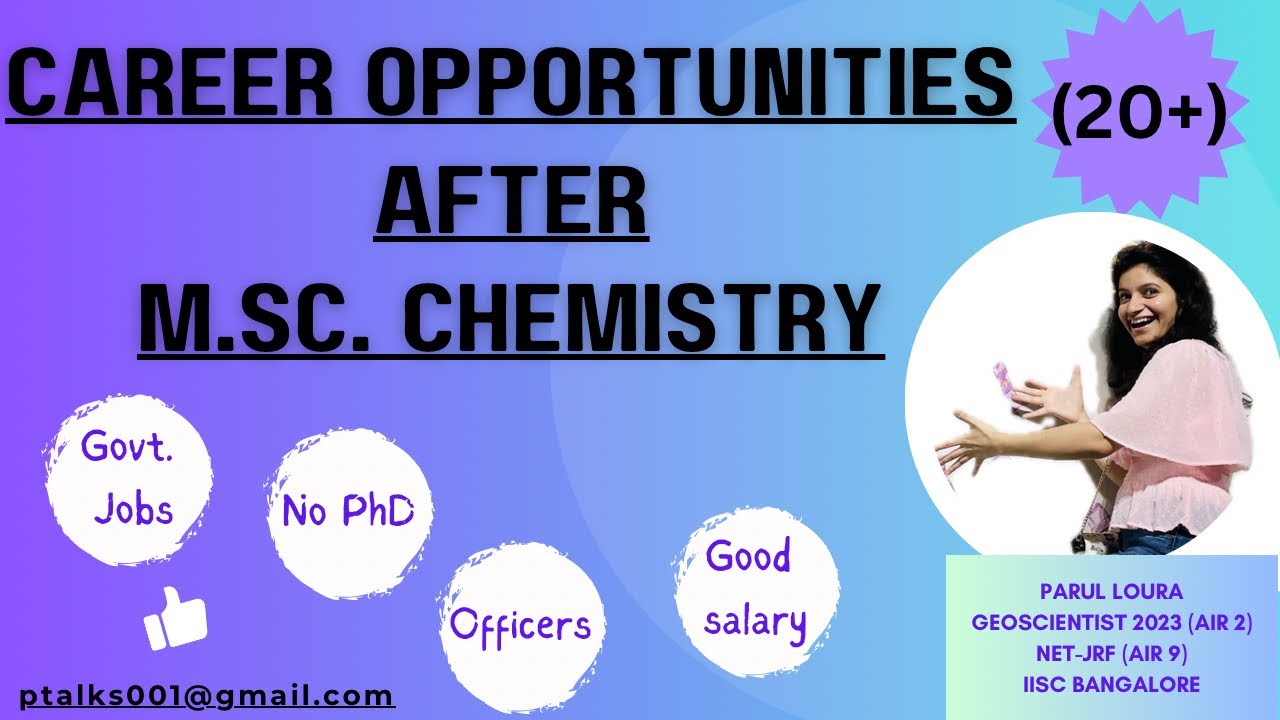 CAREER OPPORTUNITIES AFTER M.SC. CHEMISTRY

(20+)

Govt. Jobs

No PhD

Officers

Good salary

ptalks001@gmail.com

PARUL LOURA
GEOSCIENTIST 2023 (AIR 2)
NET-JRF (AIR 9)
IISC BANGALORE